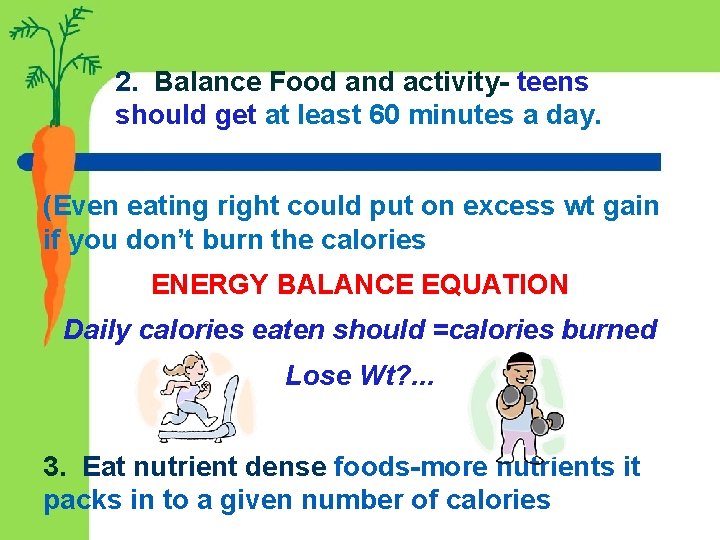 2. Balance Food and activity- teens should get at least 60 minutes a day.

(Even eating right could put on excess wt gain if you don't burn the calories

ENERGY BALANCE EQUATION

Daily calories eaten should =calories burned

Lose Wt?...

3. Eat nutrient dense foods-more nutrients it packs in to a given number of calories